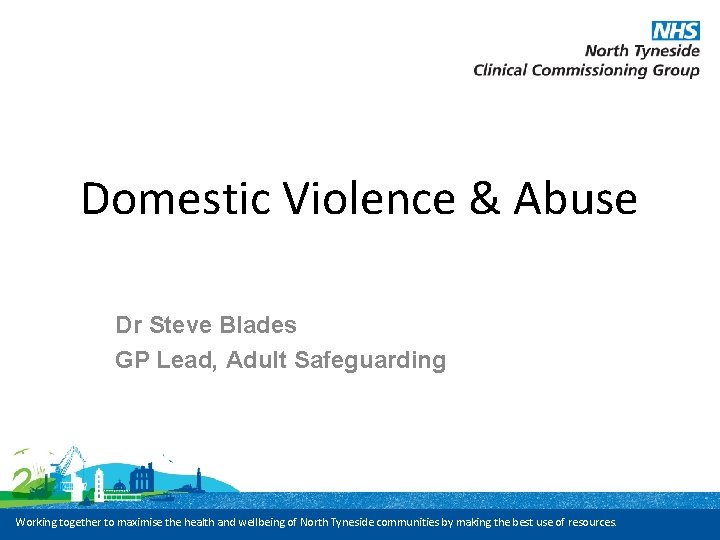 NHS
North Tyneside
Clinical Commissioning Group

Domestic Violence & Abuse

Dr Steve Blades
GP Lead, Adult Safeguarding

Working together to maximise the health and wellbeing of North Tyneside communities by making the best use of resources.